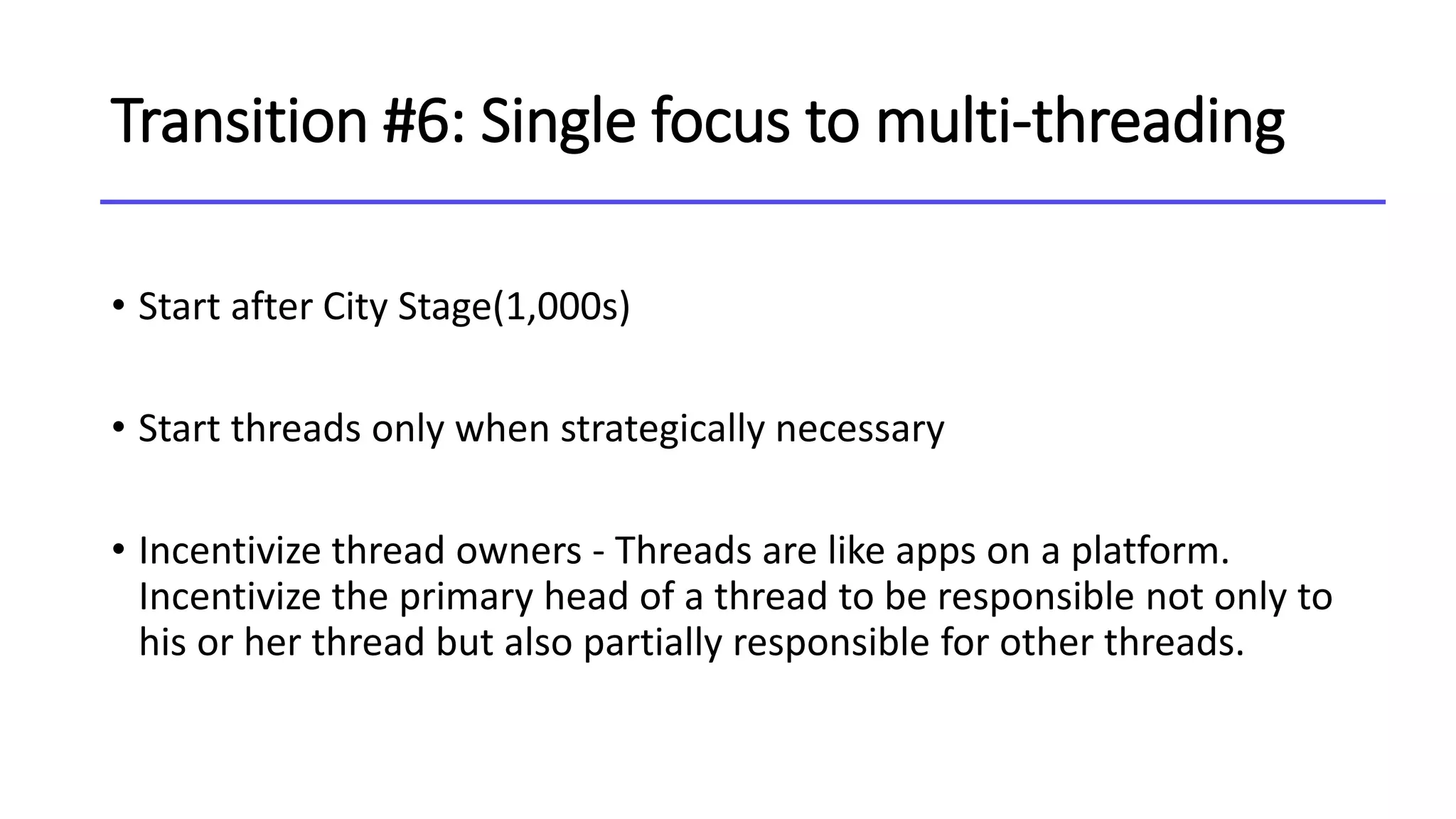 Transition #6: Single focus to multi-threading

• Start after City Stage(1,000s)

• Start threads only when strategically necessary

• Incentivize thread owners - Threads are like apps on a platform. Incentivize the primary head of a thread to be responsible not only to his or her thread but also partially responsible for other threads.